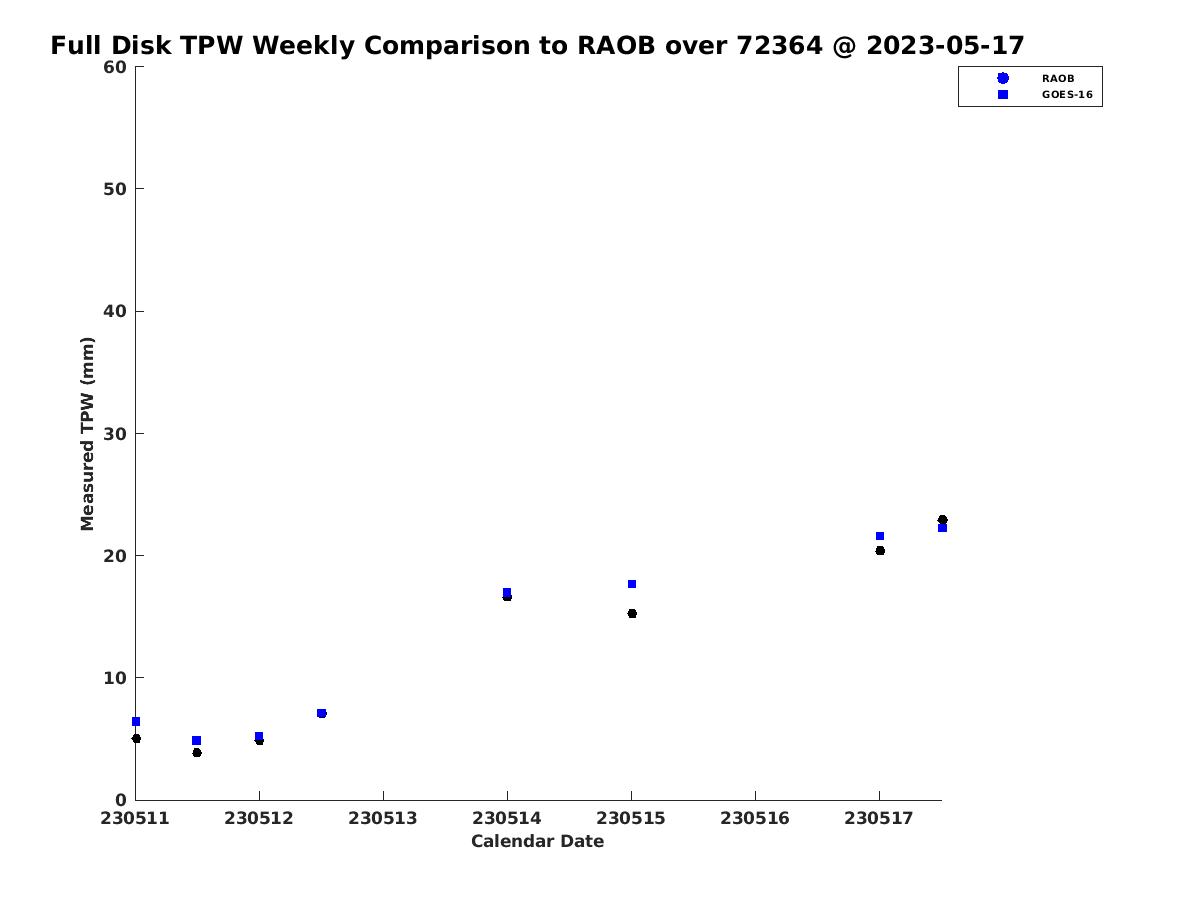 Full Disk TPW Weekly Comparison to RAOB over 72364 @ 2023-05-17

RAOB
GOES-16

Measured TPW (mm)

60
50
40
30
20
10
0

230511 230512 230513 230514 230515 230516 230517

Calendar Date